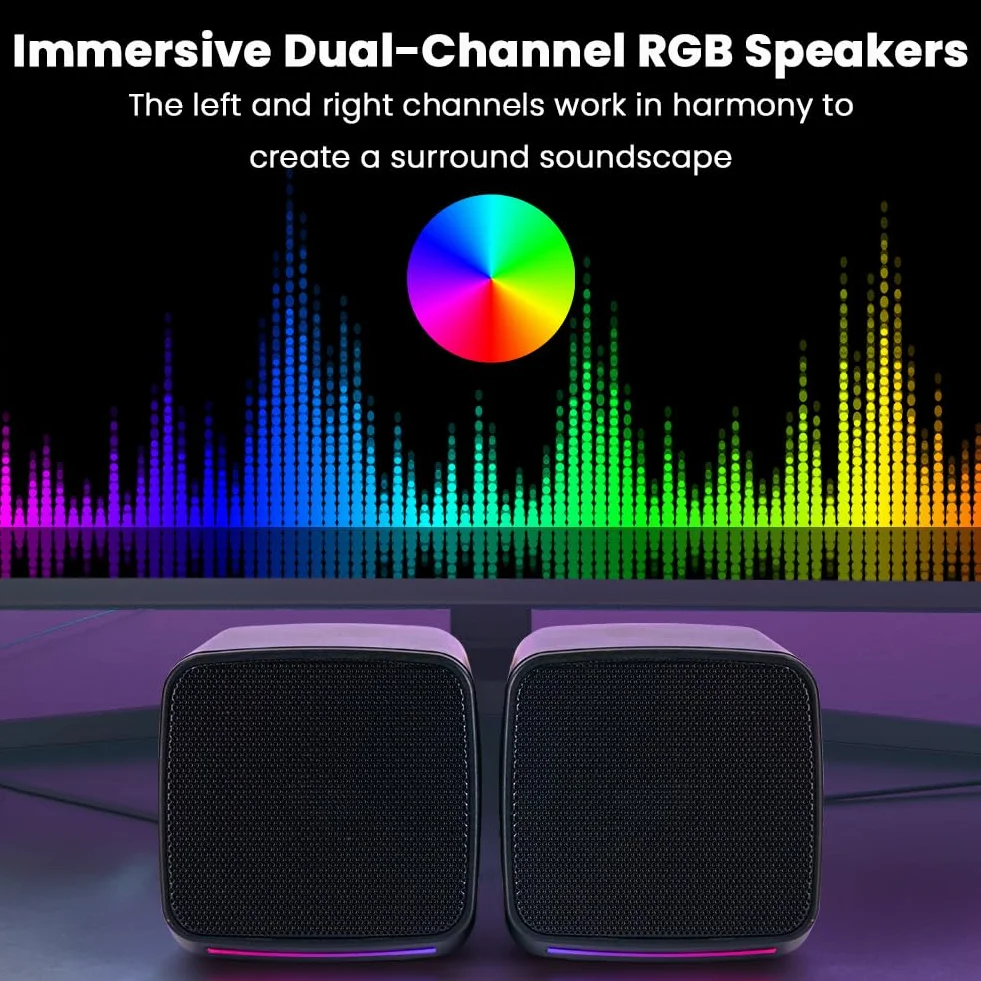 Immersive Dual-Channel RGB Speakers

The left and right channels work in harmony to create a surround soundscape